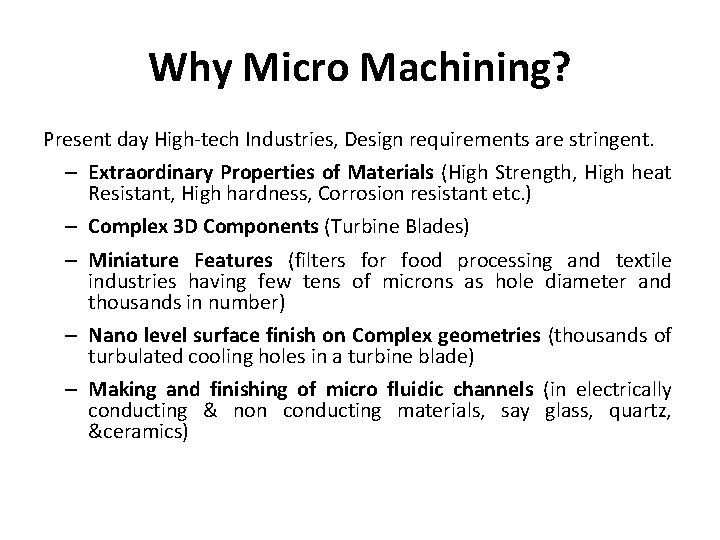 Why Micro Machining?

Present day High-tech Industries, Design requirements are stringent.

– Extraordinary Properties of Materials (High Strength, High heat Resistant, High hardness, Corrosion resistant etc.)

– Complex 3D Components (Turbine Blades)

– Miniature Features (filters for food processing and textile industries having few tens of microns as hole diameter and thousands in number)

– Nano level surface finish on Complex geometries (thousands of turbulated cooling holes in a turbine blade)

– Making and finishing of micro fluidic channels (in electrically conducting & non conducting materials, say glass, quartz, &ceramics)